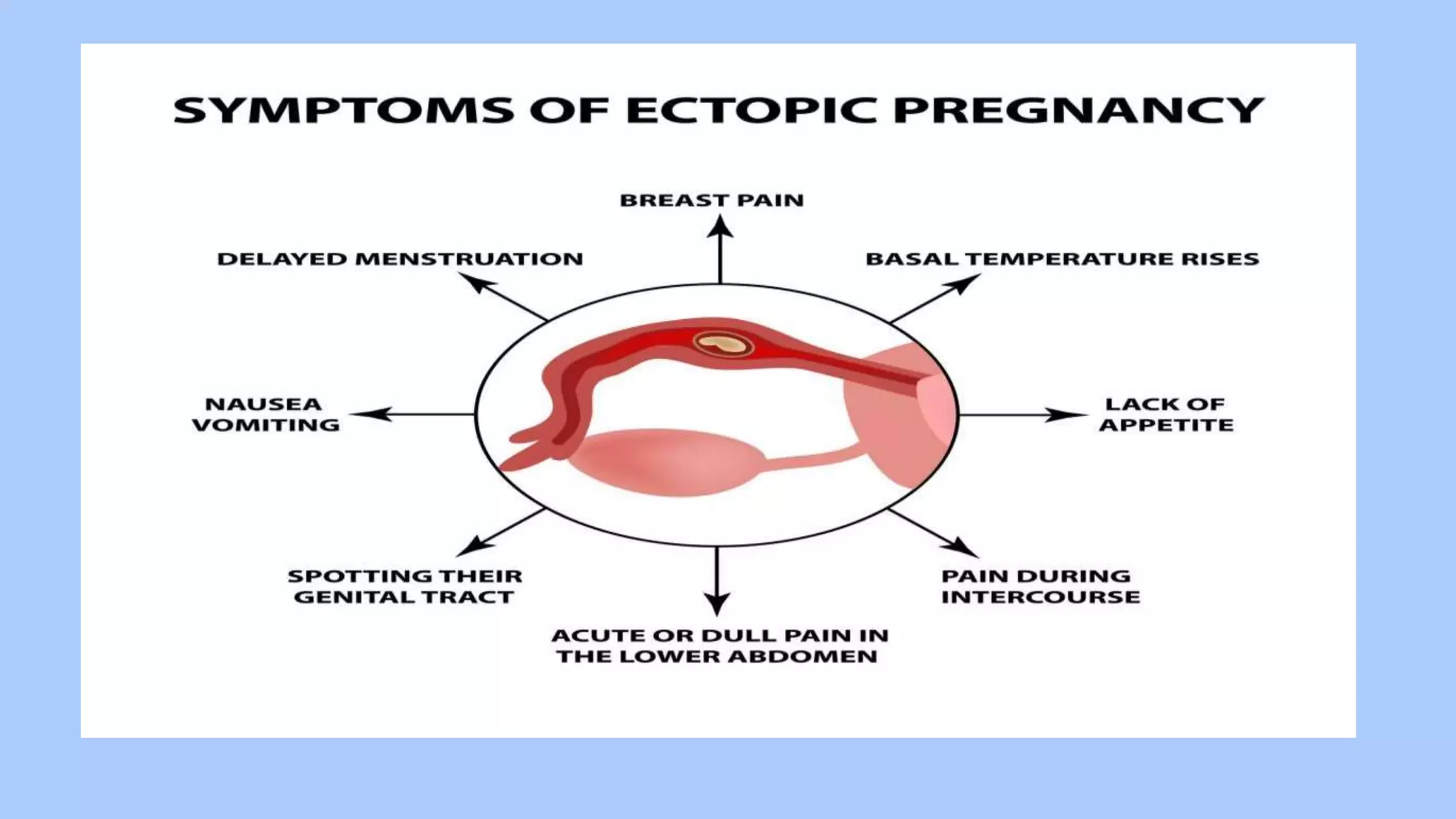 SYMPTOMS OF ECTOPIC PREGNANCY

BREAST PAIN

DELAYED MENSTRUATION

BASAL TEMPERATURE RISES

NAUSEA
VOMITING

LACK OF
APPETITE

SPOTTING THEIR
GENITAL TRACT

PAIN DURING
INTERCOURSE

ACUTE OR DULL PAIN IN
THE LOWER ABDOMEN